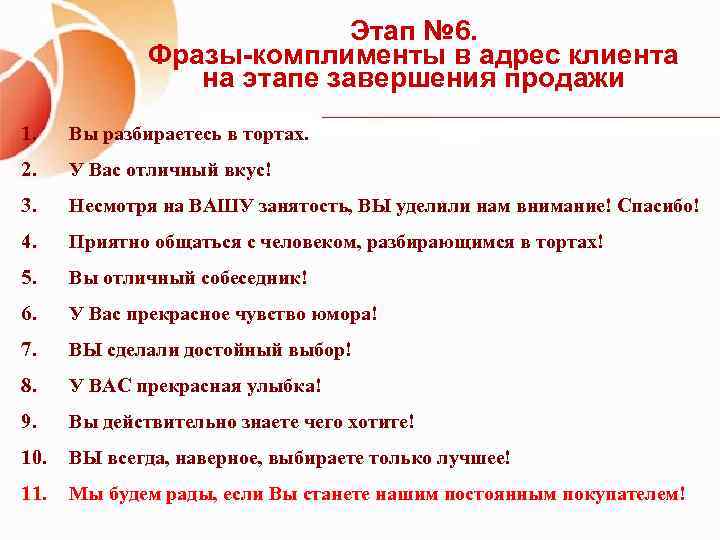 Этап №6.
Фразы-комплименты в адрес клиента на этапе завершения продажи

1. Вы разбираетесь в тортах.
2. У Вас отличный вкус!
3. Несмотря на ВАШУ занятость, ВЫ уделили нам внимание! Спасибо!
4. Приятно общаться с человеком, разбирающимся в тортах!
5. Вы отличный собеседник!
6. У Вас прекрасное чувство юмора!
7. ВЫ сделали достойный выбор!
8. У ВАС прекрасная улыбка!
9. Вы действительно знаете чего хотите!
10. ВЫ всегда, наверное, выбираете только лучшее!
11. Мы будем рады, если Вы станете нашим постоянным покупателем!